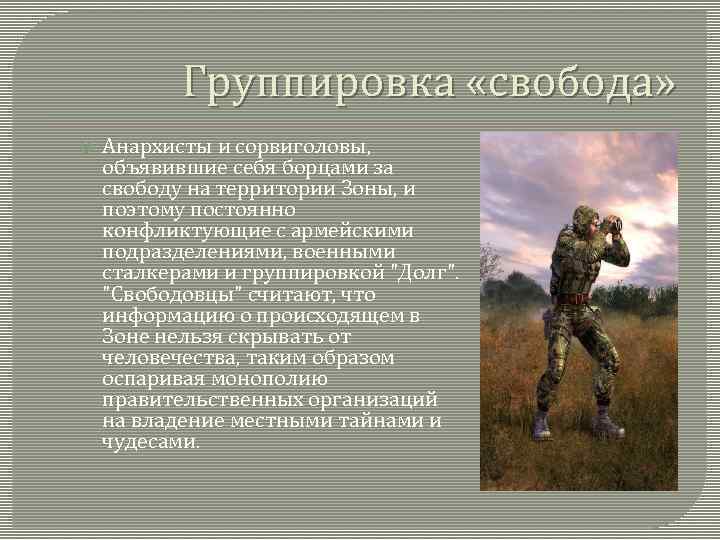 Группировка «свобода»

Анархисты и сорвиголовы, объявившие себя борцами за свободу на территории Зоны, и поэтому постоянно конфликтующие с армейскими подразделениями, военными сталкерами и группировкой "Долг". "Свободовцы" считают, что информацию о происходящем в Зоне нельзя скрывать от человечества, таким образом оспаривая монополию правительственных организаций на владение местными тайнами и чудесами.